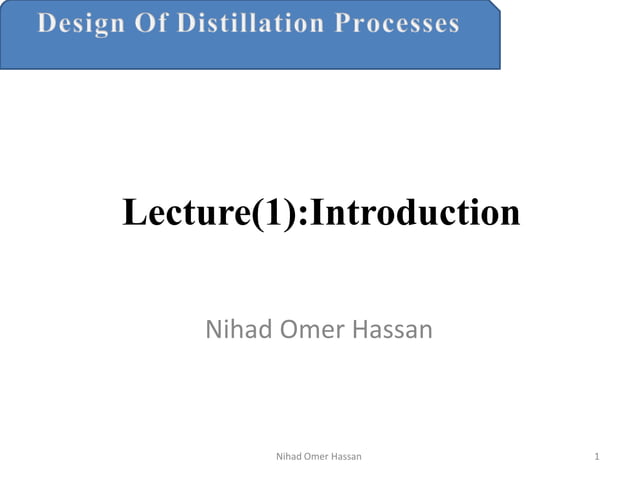 Design Of Distillation Processes

Lecture(1):Introduction

Nihad Omer Hassan

Nihad Omer Hassan

1